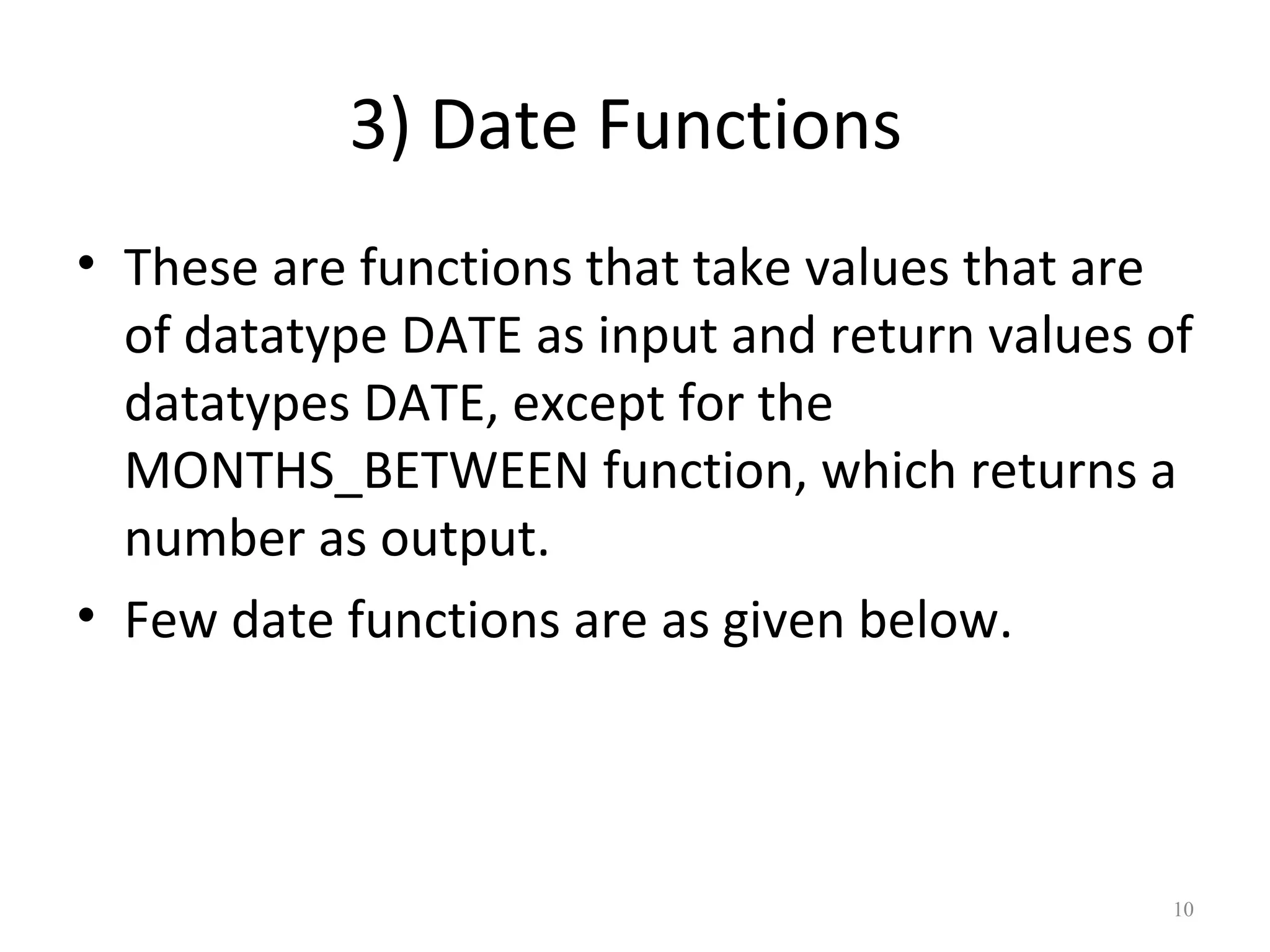 3) Date Functions

• These are functions that take values that are of datatype DATE as input and return values of datatypes DATE, except for the MONTHS_BETWEEN function, which returns a number as output.

• Few date functions are as given below.

10